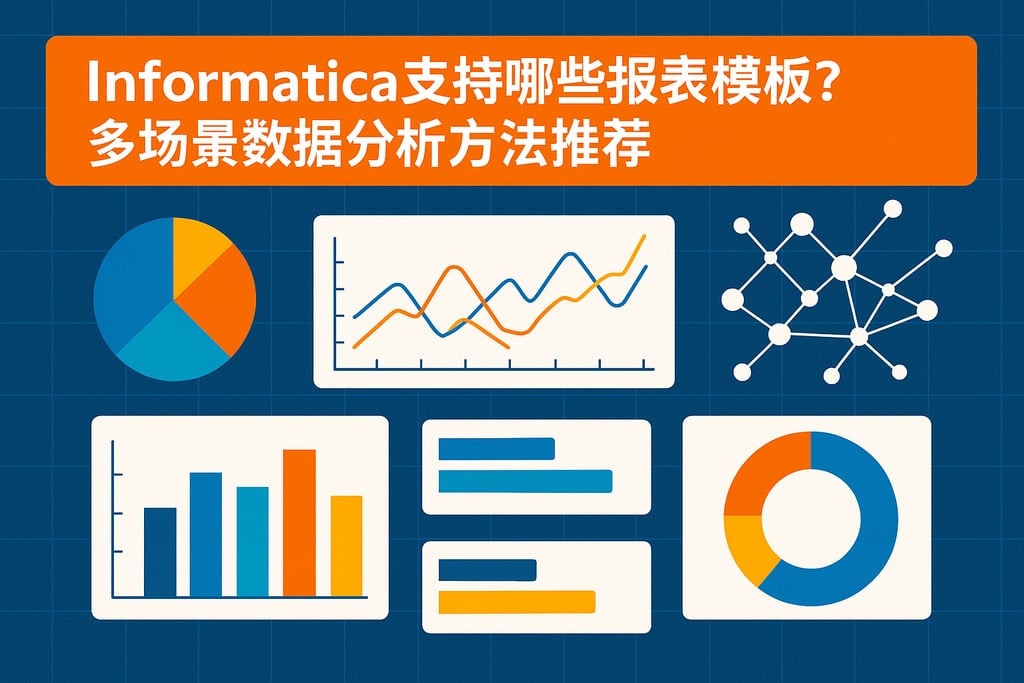 Informatica支持哪些报表模板？
多场景数据分析方法推荐